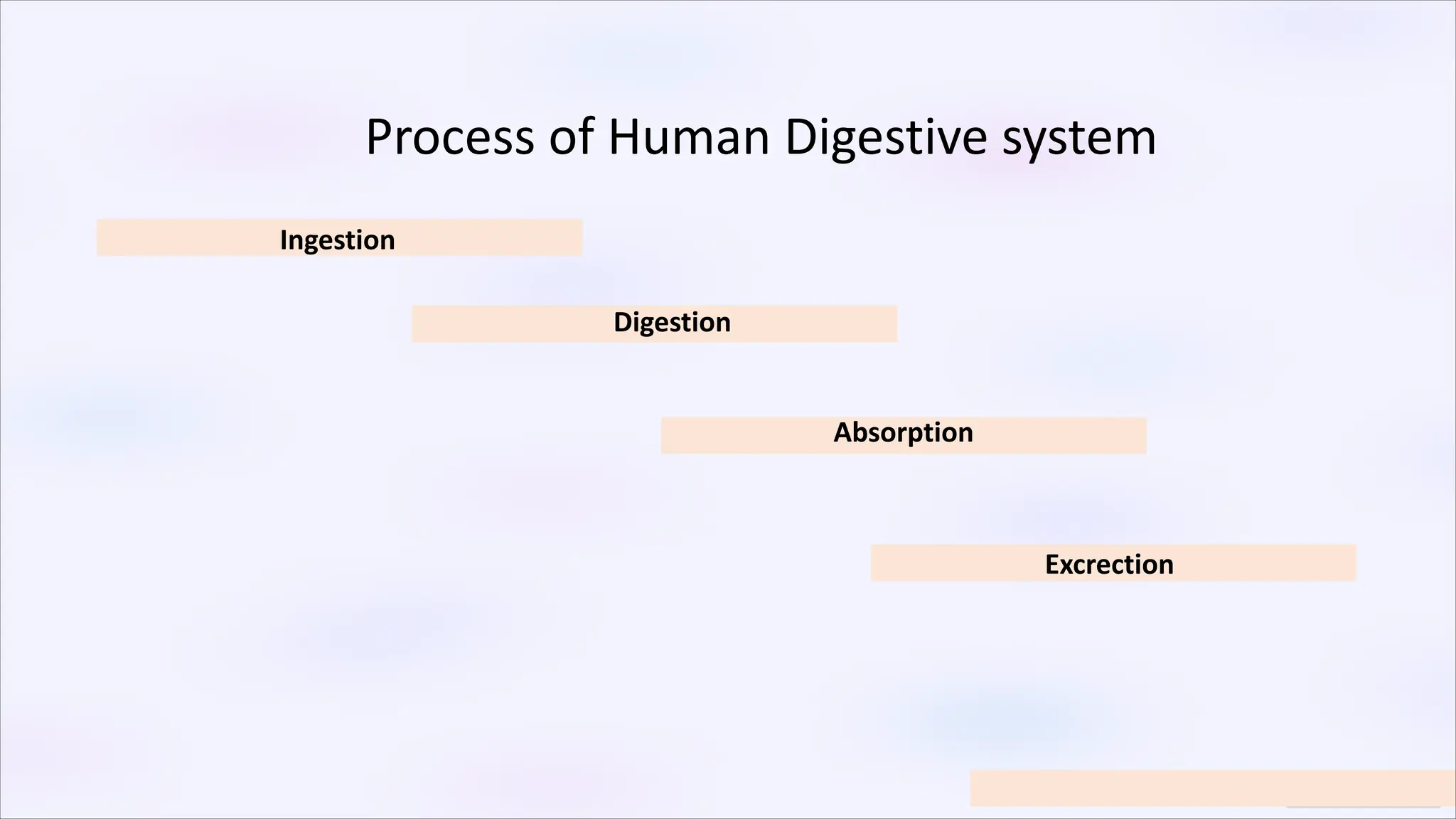 Process of Human Digestive system

Ingestion

Digestion

Absorption

Excrection